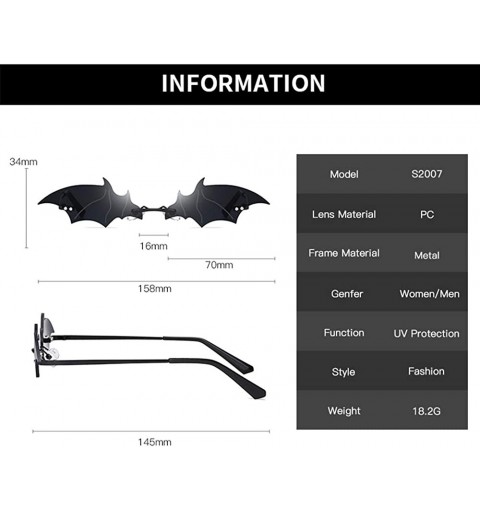 INFORMATION

34mm

16mm

70mm

158mm

145mm

| Model | S2007 |
|---|---|
| Lens Material | PC |
| Frame Material | Metal |
| Genfer | Women/Men |
| Function | UV Protection |
| Style | Fashion |
| Weight | 18.2G |